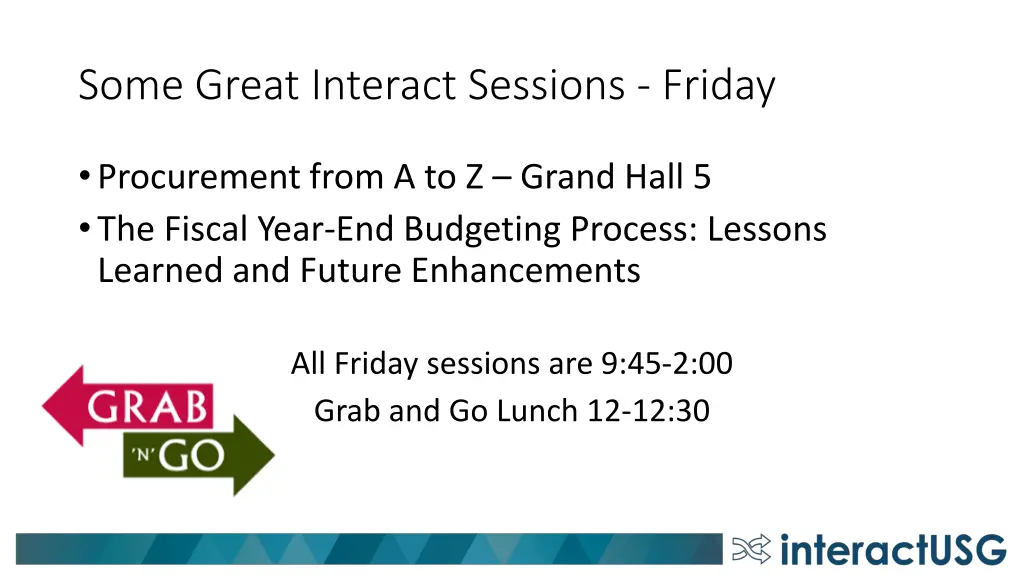 Some Great Interact Sessions - Friday

• Procurement from A to Z – Grand Hall 5
• The Fiscal Year-End Budgeting Process: Lessons Learned and Future Enhancements

All Friday sessions are 9:45-2:00
Grab and Go Lunch 12-12:30

GRAB 'N' GO

interactUSG